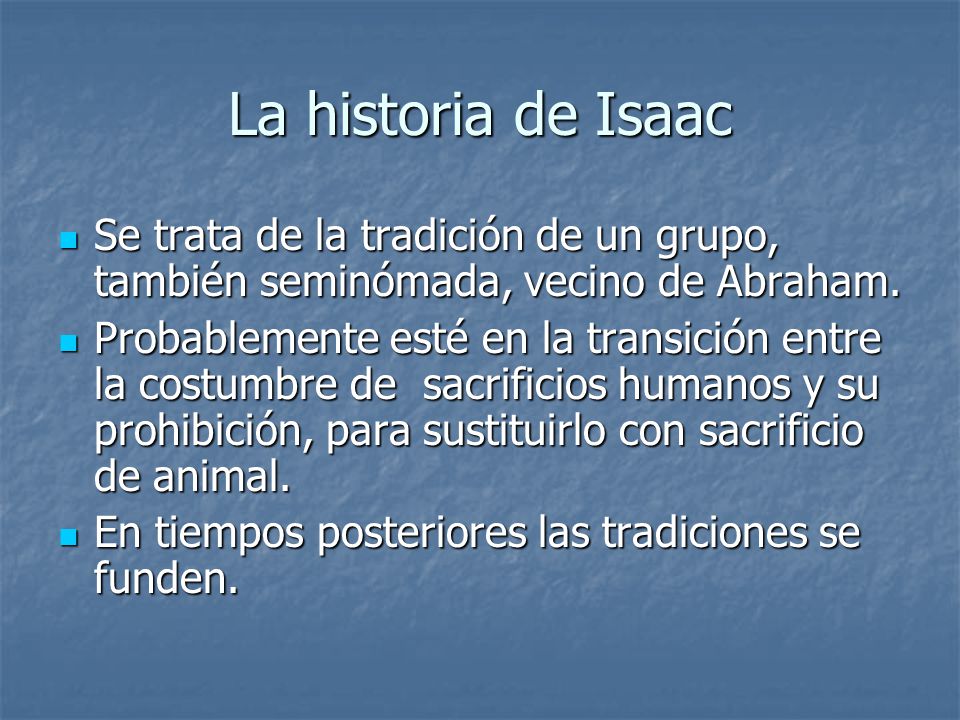 La historia de Isaac

- Se trata de la tradición de un grupo, también seminómada, vecino de Abraham.
- Probablemente esté en la transición entre la costumbre de sacrificios humanos y su prohibición, para sustituirlo con sacrificio de animal.
- En tiempos posteriores las tradiciones se funden.